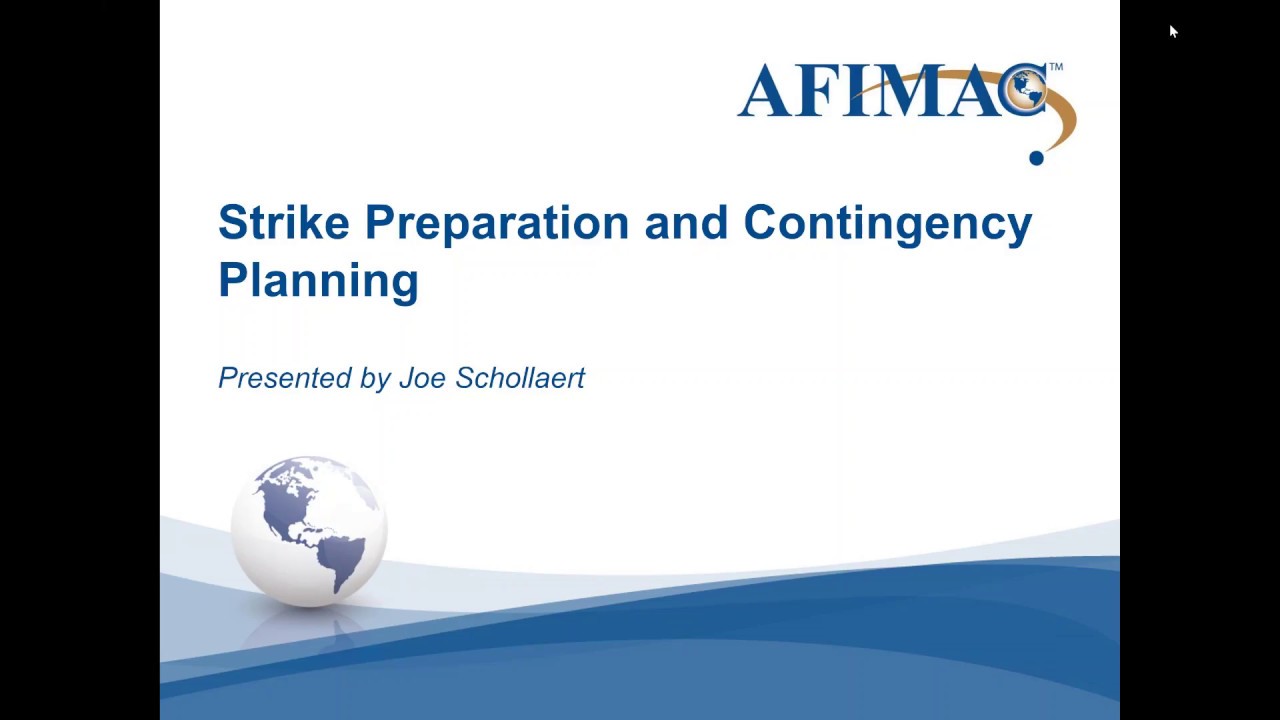 AFIMAC™

Strike Preparation and Contingency Planning

Presented by Joe Schollaert